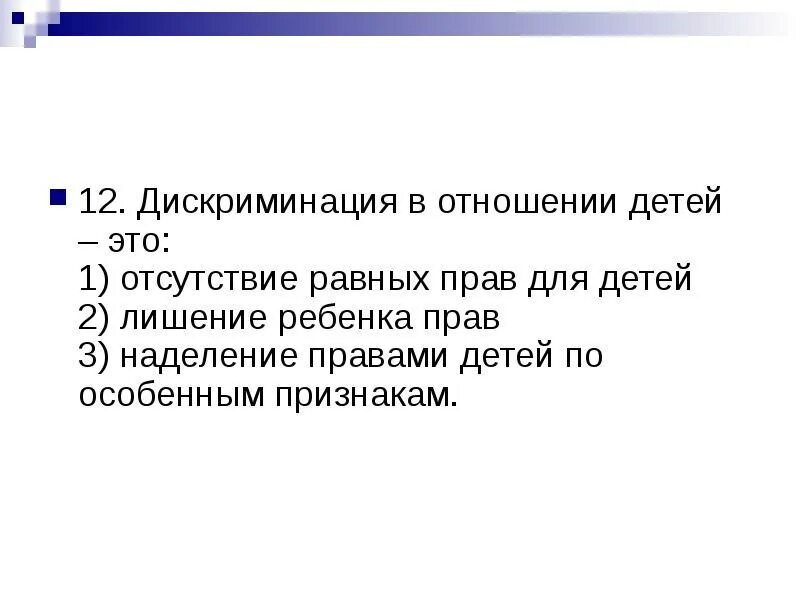 12. Дискриминация в отношении детей – это:
1) отсутствие равных прав для детей
2) лишение ребенка прав
3) наделение правами детей по особенным признакам.